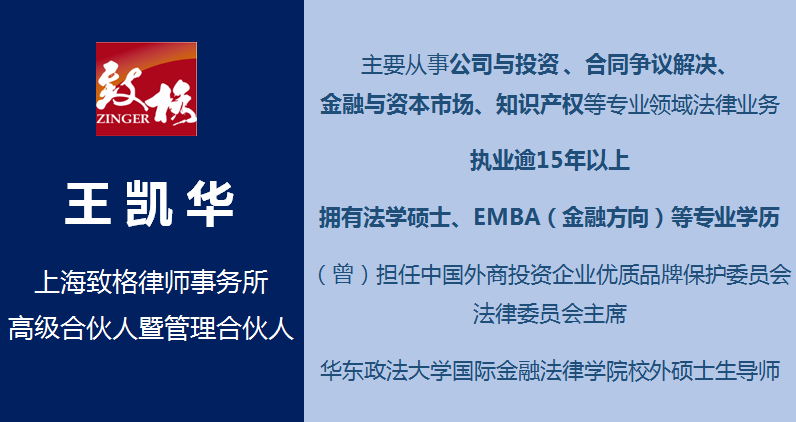 致格
ZINGER

王凯华

上海致格律师事务所
高级合伙人暨管理合伙人

主要从事公司与投资、合同争议解决、金融与资本市场、知识产权等专业领域法律业务

执业逾15年以上

拥有法学硕士、EMBA（金融方向）等专业学历

（曾）担任中国外商投资企业优质品牌保护委员会法律委员会主席

华东政法大学国际金融法律学院校外硕士生导师